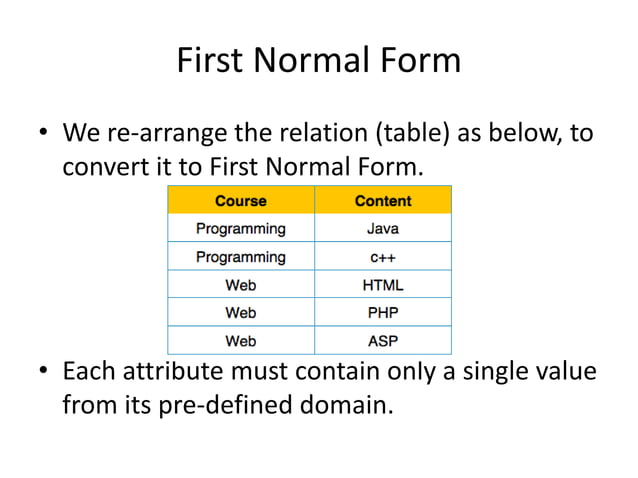 First Normal Form

• We re-arrange the relation (table) as below, to convert it to First Normal Form.

| Course | Content |
|---|---|
| Programming | Java |
| Programming | c++ |
| Web | HTML |
| Web | PHP |
| Web | ASP |

• Each attribute must contain only a single value from its pre-defined domain.